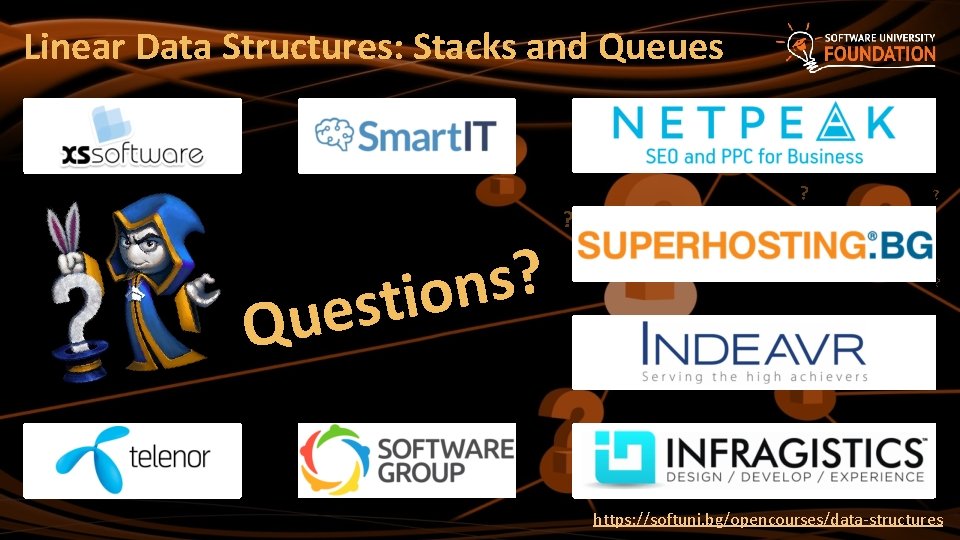 Linear Data Structures: Stacks and Queues

SOFTWARE UNIVERSITY FOUNDATION

xssoftware

SmartIT

NETPEAK
SEO and PPC for Business

SUPERHOSTING.BG

Questions?

INDEAVR
Serving the high achievers

telenor

SOFTWARE GROUP

INFRAGISTICS
DESIGN / DEVELOP / EXPERIENCE

https://softuni.bg/opencourses/data-structures